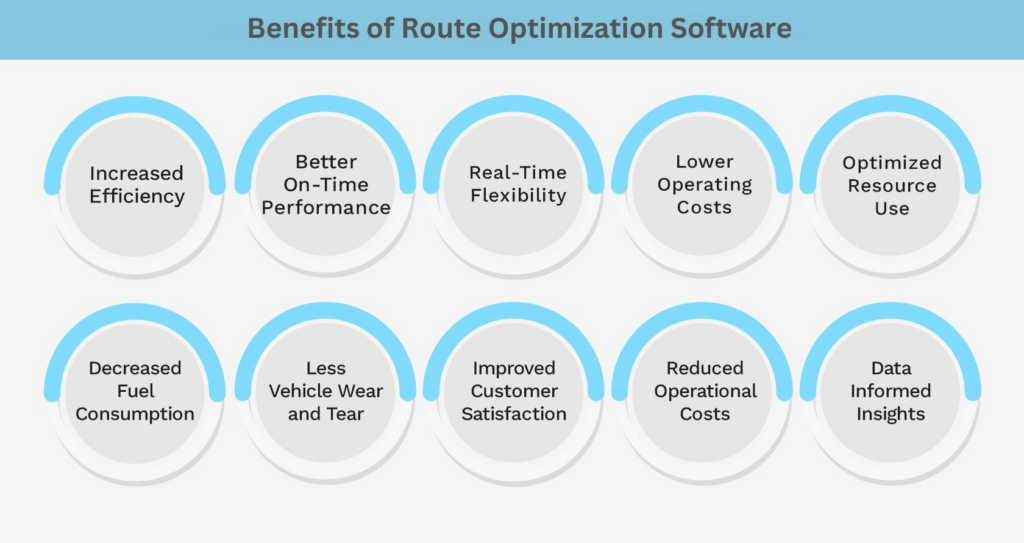 Benefits of Route Optimization Software

Increased Efficiency

Better On-Time Performance

Real-Time Flexibility

Lower Operating Costs

Optimized Resource Use

Decreased Fuel Consumption

Less Vehicle Wear and Tear

Improved Customer Satisfaction

Reduced Operational Costs

Data Informed Insights